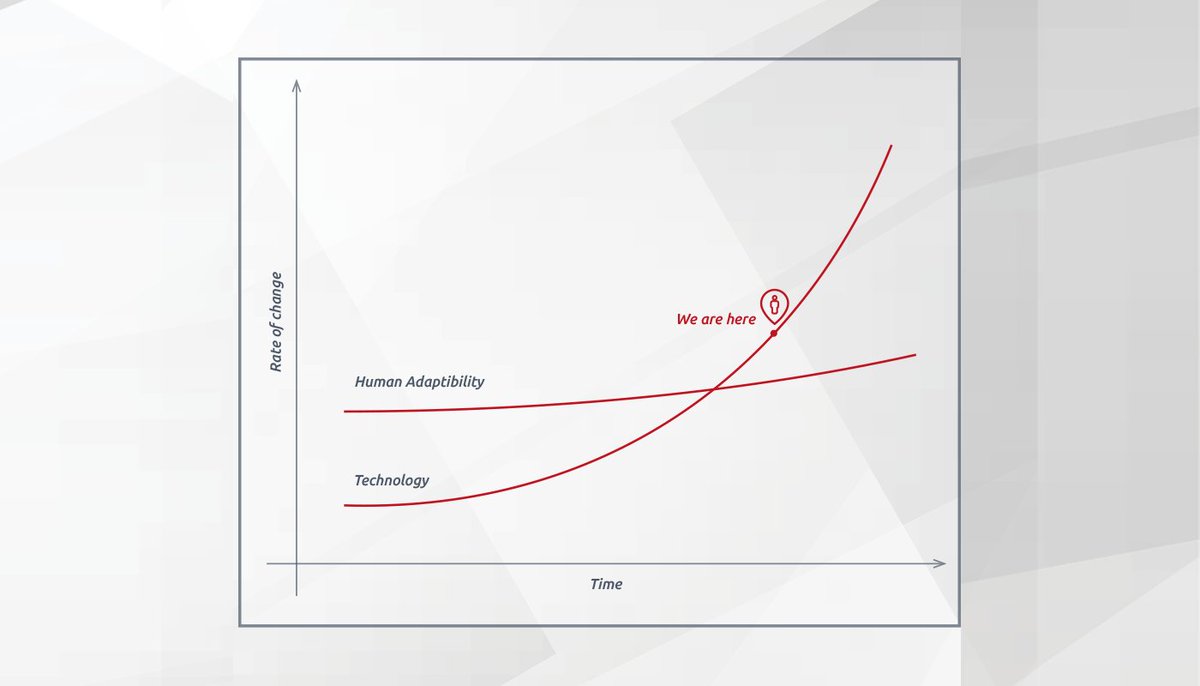 Rate of change

We are here

Human Adaptibility

Technology

Time